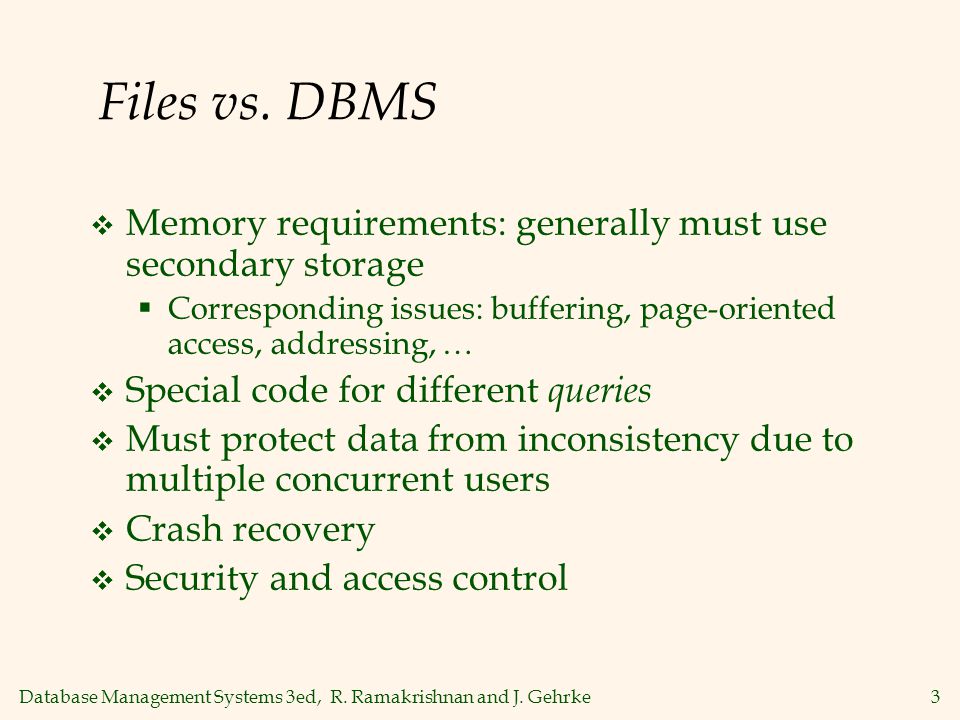 Files vs. DBMS

❖ Memory requirements: generally must use secondary storage

▪ Corresponding issues: buffering, page-oriented access, addressing, …

❖ Special code for different queries

❖ Must protect data from inconsistency due to multiple concurrent users

❖ Crash recovery

❖ Security and access control

Database Management Systems 3ed, R. Ramakrishnan and J. Gehrke

3